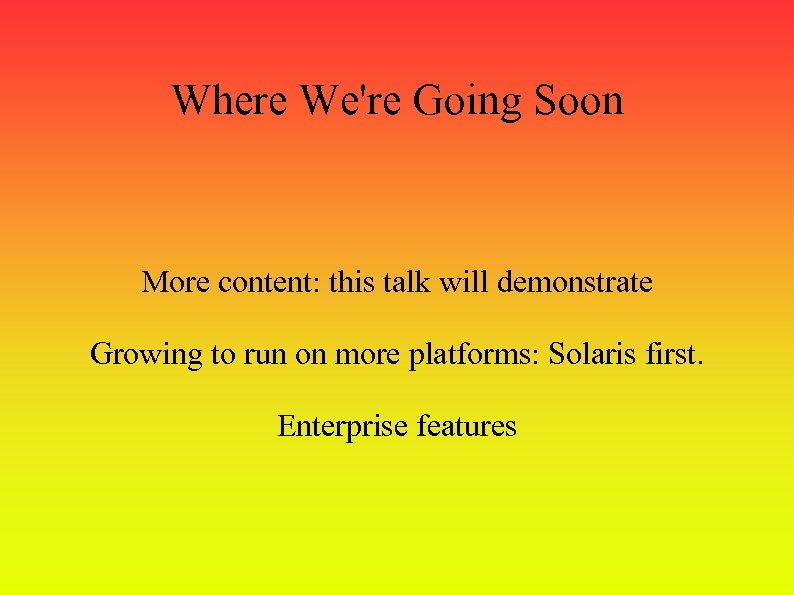 Where We're Going Soon

More content: this talk will demonstrate

Growing to run on more platforms: Solaris first.

Enterprise features